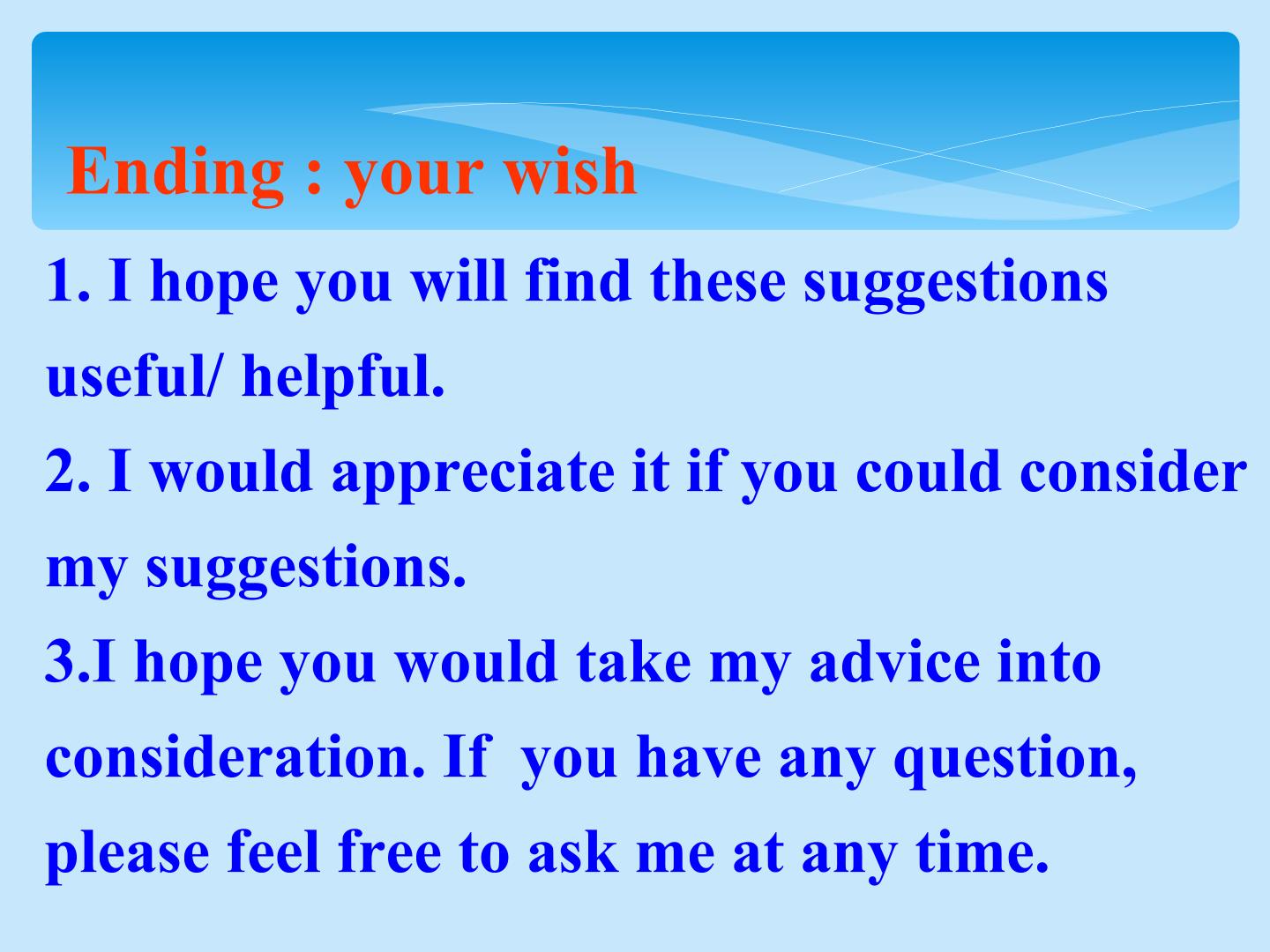 Ending : your wish

1. I hope you will find these suggestions useful/ helpful.

2. I would appreciate it if you could consider my suggestions.

3.I hope you would take my advice into consideration. If  you have any question, please feel free to ask me at any time.